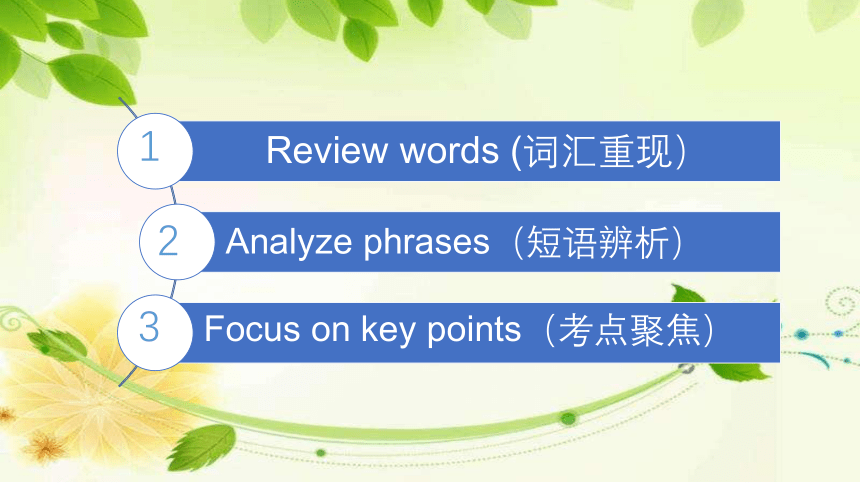 1
Review words (词汇重现)

2
Analyze phrases（短语辨析）

3
Focus on key points（考点聚焦）